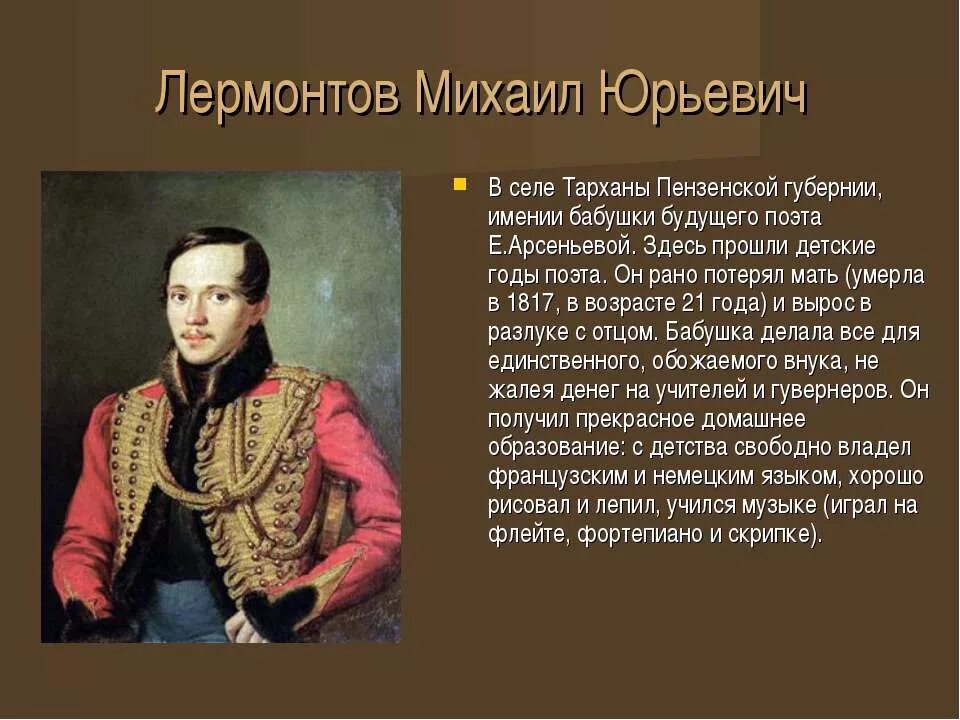 Лермонтов Михаил Юрьевич

В селе Тарханы Пензенской губернии, имении бабушки будущего поэта Е.Арсеньевой. Здесь прошли детские годы поэта. Он рано потерял мать (умерла в 1817, в возрасте 21 года) и вырос в разлуке с отцом. Бабушка делала все для единственного, обожаемого внука, не жалея денег на учителей и гувернеров. Он получил прекрасное домашнее образование: с детства свободно владел французским и немецким языком, хорошо рисовал и лепил, учился музыке (играл на флейте, фортепиано и скрипке).